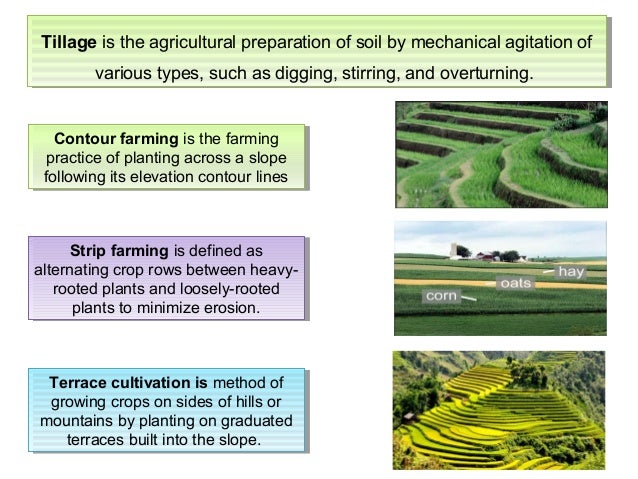 Tillage is the agricultural preparation of soil by mechanical agitation of various types, such as digging, stirring, and overturning.

Contour farming is the farming practice of planting across a slope following its elevation contour lines

Strip farming is defined as alternating crop rows between heavy-rooted plants and loosely-rooted plants to minimize erosion.

hay

oats

corn

Terrace cultivation is method of growing crops on sides of hills or mountains by planting on graduated terraces built into the slope.